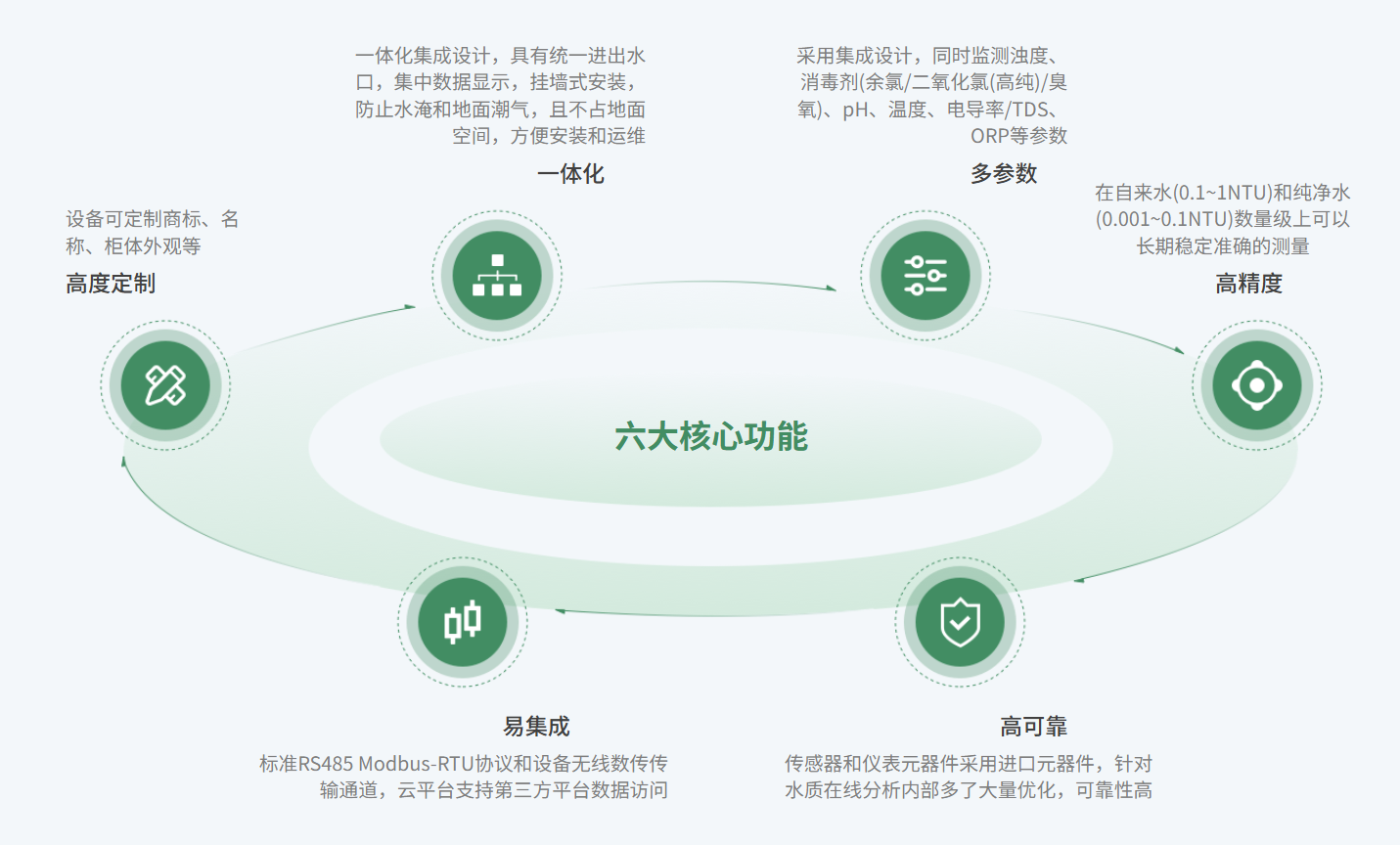 一体化集成设计，具有统一进出水口，集中数据显示，挂墙式安装，防止水淹和地面潮气，且不占地面空间，方便安装和运维

一体化

采用集成设计，同时监测浊度、消毒剂(余氯/二氧化氯(高纯)/臭氧)、pH、温度、电导率/TDS、ORP等参数

多参数

设备可定制商标、名称、柜体外观等

高度定制

在自来水(0.1~1NTU)和纯净水(0.001~0.1NTU)数量级上可以长期稳定准确的测量

高精度

六大核心功能

易集成

标准RS485 Modbus-RTU协议和设备无线数传传输通道，云平台支持第三方平台数据访问

高可靠

传感器和仪表元器件采用进口元器件，针对水质在线分析内部多了大量优化，可靠性高